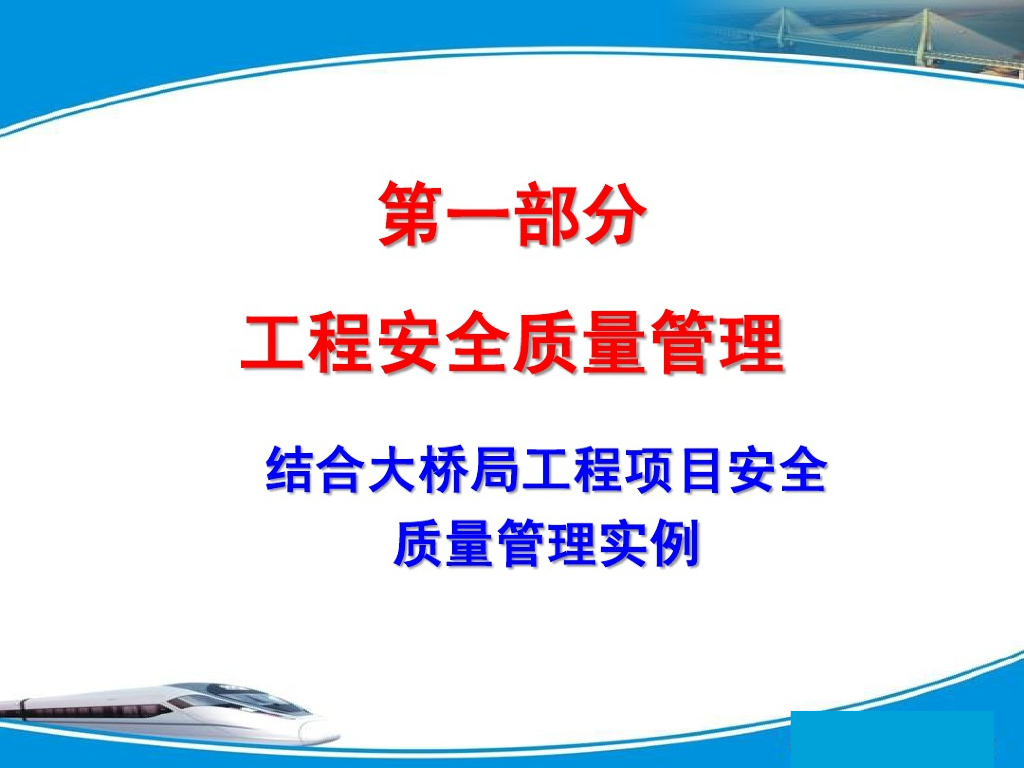 第一部分

工程安全质量管理

结合大桥局工程项目安全质量管理实例